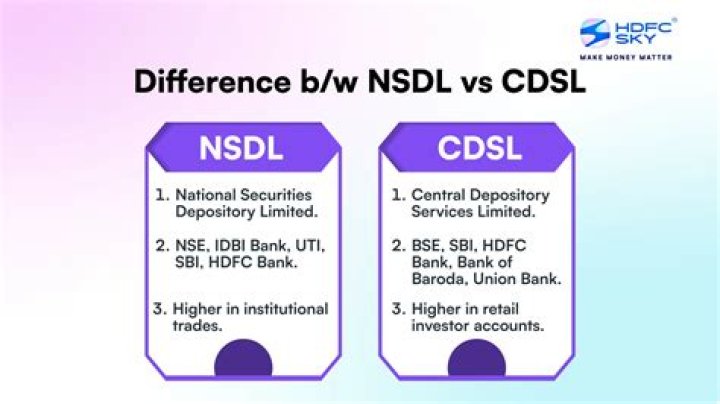 HDFC SKY®
MAKE MONEY MATTER

Difference b/w NSDL vs CDSL

NSDL

1. National Securities Depository Limited.

2. NSE, IDBI Bank, UTI, SBI, HDFC Bank.

3. Higher in institutional trades.

CDSL

1. Central Depository Services Limited.

2. BSE, SBI, HDFC Bank, Bank of Baroda, Union Bank.

3. Higher in retail investor accounts.